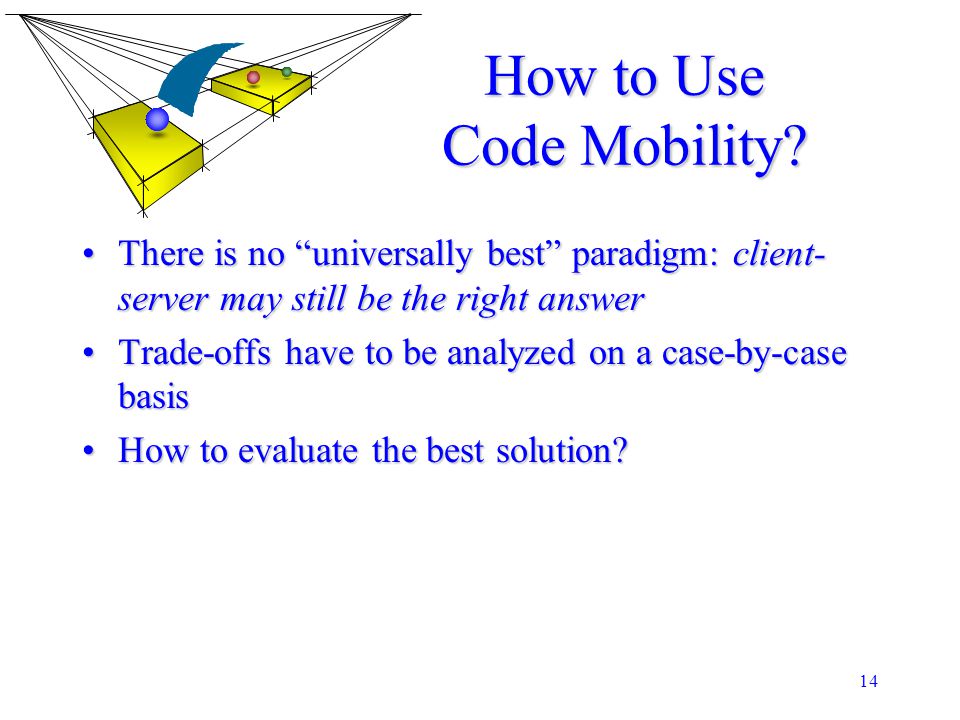 How to Use Code Mobility?

• There is no “universally best” paradigm: client-server may still be the right answer

• Trade-offs have to be analyzed on a case-by-case basis

• How to evaluate the best solution?

14